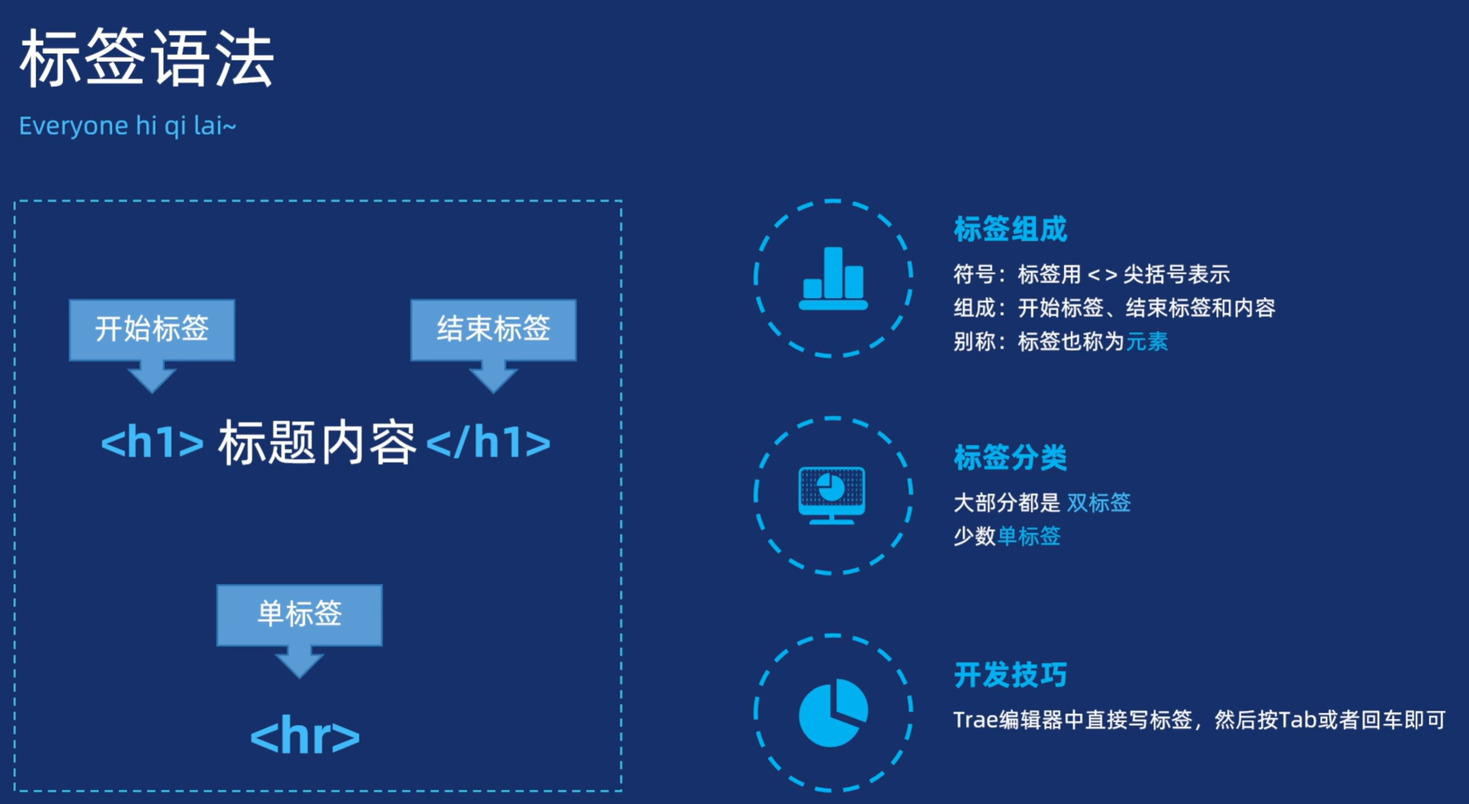 标签语法

Everyone hi qi lai~

开始标签

结束标签

<h1> 标题内容 </h1>

单标签

<hr>

标签组成

符号：标签用 < > 尖括号表示

组成：开始标签、结束标签和内容

别称：标签也称为元素

标签分类

大部分都是 双标签

少数单标签

开发技巧

Trae编辑器中直接写标签，然后按Tab或者回车即可